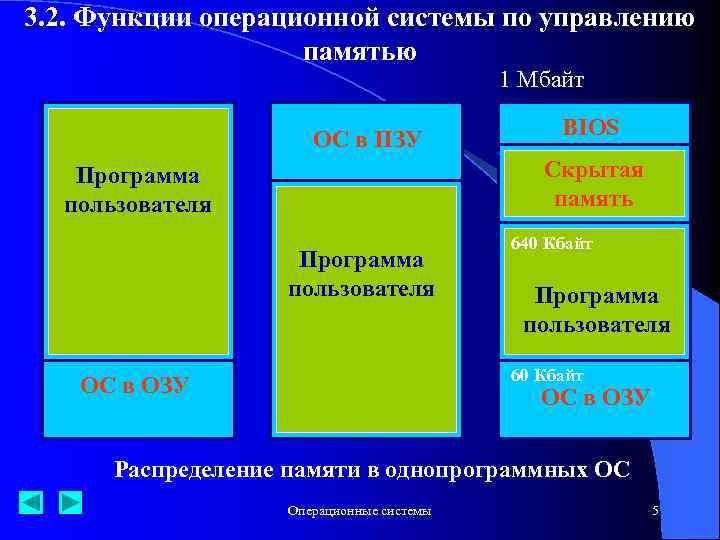 3.2. Функции операционной системы по управлению памятью

1 Мбайт

Программа пользователя

ОС в ОЗУ

ОС в ПЗУ

Программа пользователя

BIOS

Скрытая память

640 Кбайт

Программа пользователя

60 Кбайт

ОС в ОЗУ

Распределение памяти в однопрограммных ОС

Операционные системы

5